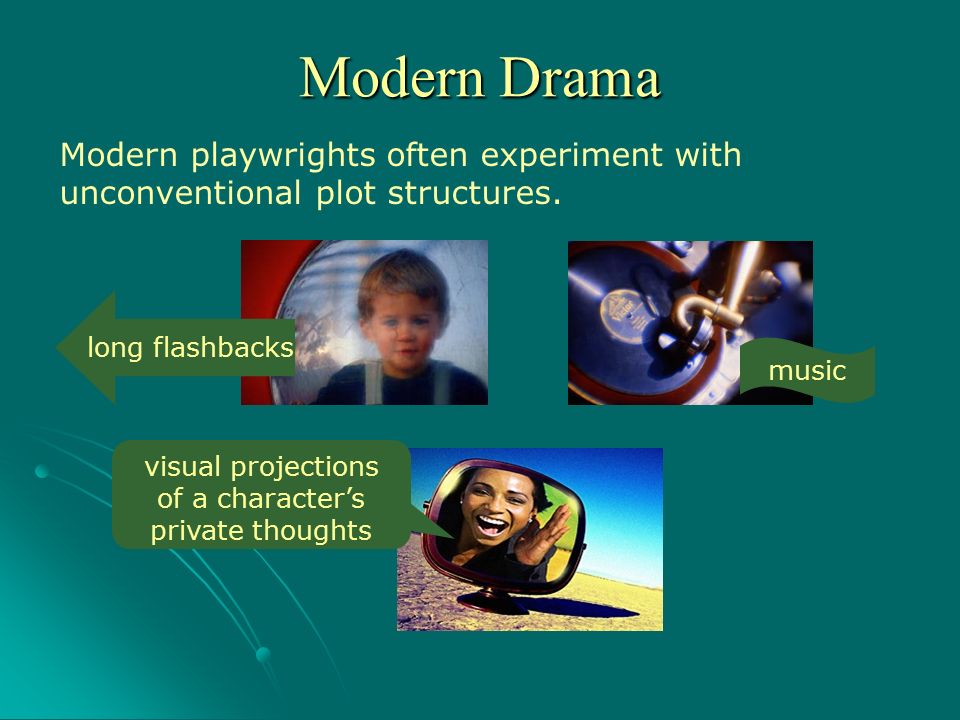 Modern Drama

Modern playwrights often experiment with unconventional plot structures.

long flashbacks

music

visual projections of a character's private thoughts